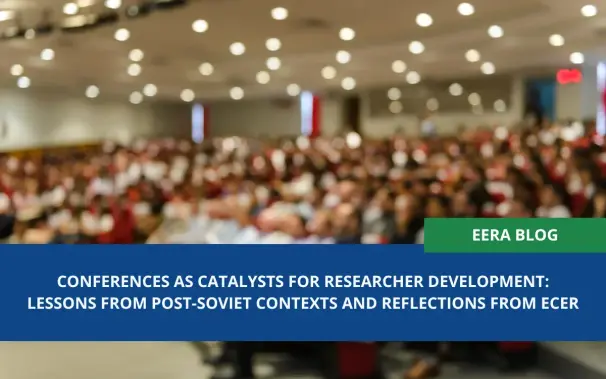 EERA BLOG

CONFERENCES AS CATALYSTS FOR RESEARCHER DEVELOPMENT: LESSONS FROM POST-SOVIET CONTEXTS AND REFLECTIONS FROM ECER